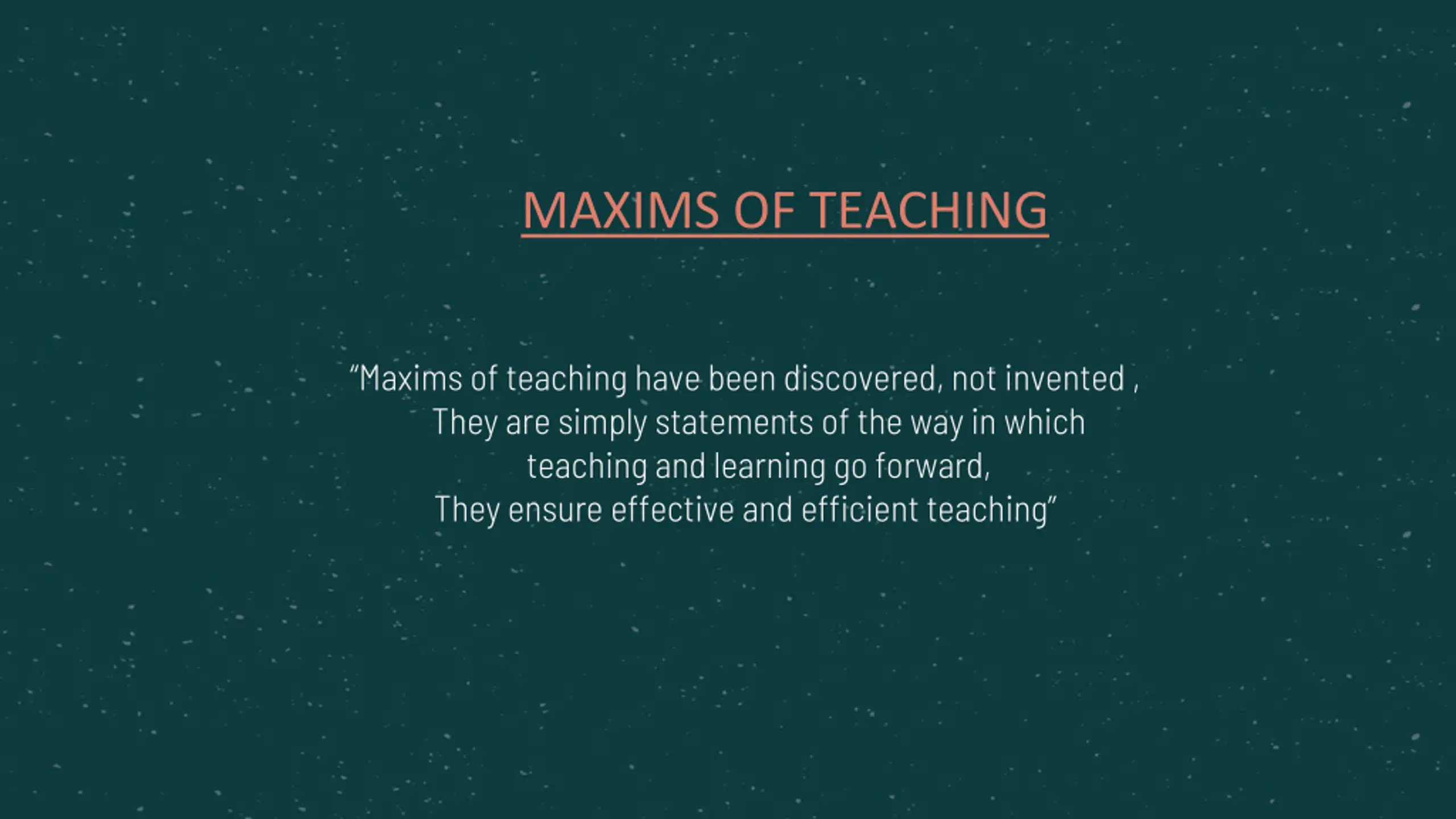 MAXIMS OF TEACHING

“Maxims of teaching have been discovered, not invented ,
They are simply statements of the way in which
teaching and learning go forward,
They ensure effective and efficient teaching”